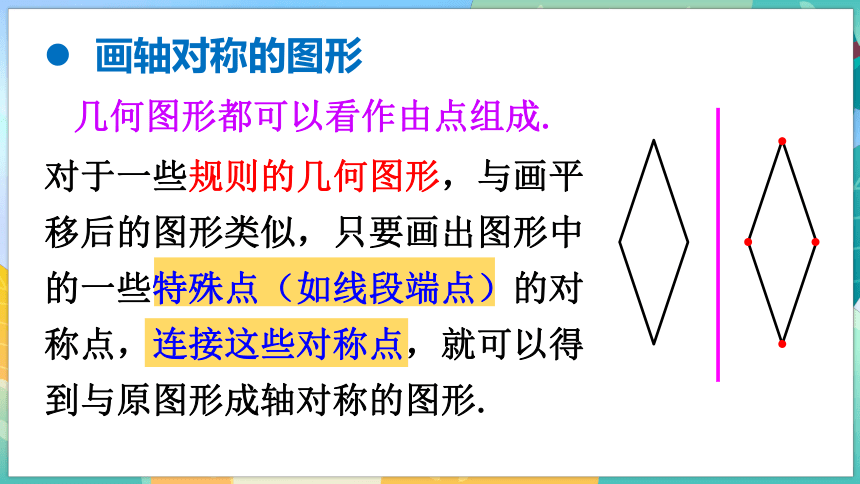 ● 画轴对称的图形

几何图形都可以看作由点组成.

对于一些规则的几何图形，与画平移后的图形类似，只要画出图形中的一些特殊点（如线段端点）的对称点，连接这些对称点，就可以得到与原图形成轴对称的图形.